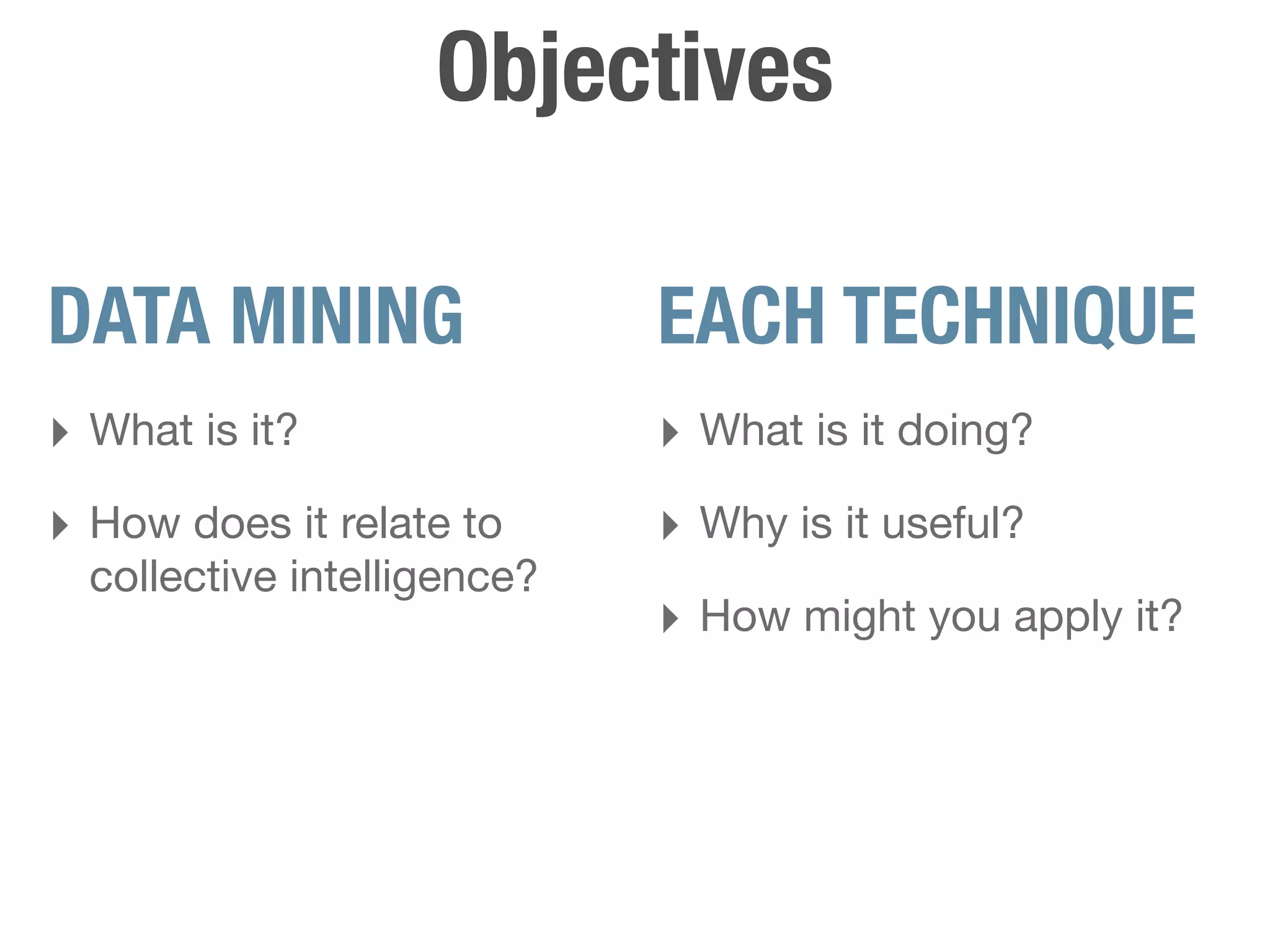 Objectives

DATA MINING

‣ What is it?

‣ How does it relate to collective intelligence?

EACH TECHNIQUE

‣ What is it doing?

‣ Why is it useful?

‣ How might you apply it?